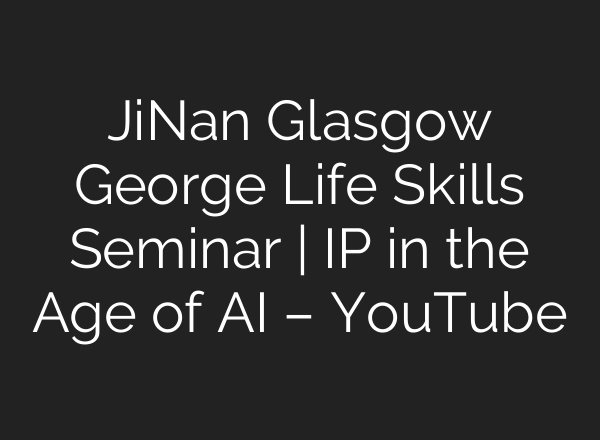 JiNan Glasgow George Life Skills Seminar | IP in the Age of AI – YouTube